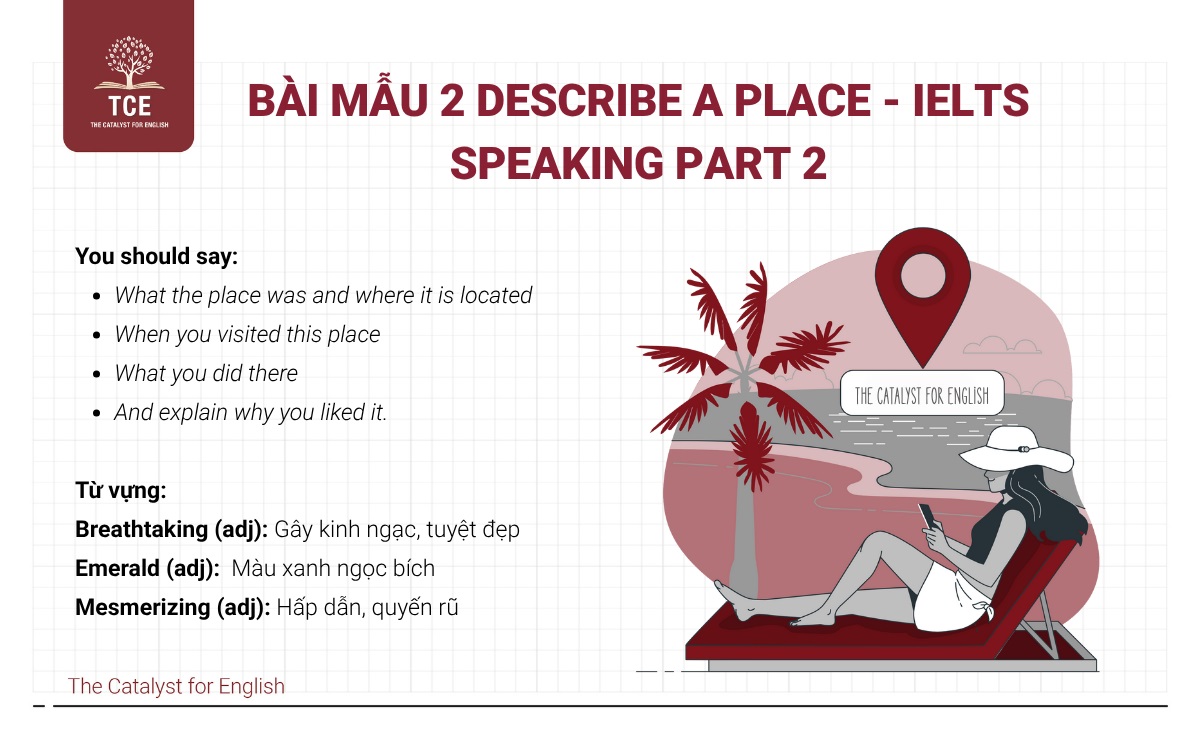 TCE
THE CATALYST FOR ENGLISH

BÀI MẪU 2 DESCRIBE A PLACE - IELTS SPEAKING PART 2

You should say:
- What the place was and where it is located
- When you visited this place
- What you did there
- And explain why you liked it.

Từ vựng:
Breathtaking (adj): Gây kinh ngạc, tuyệt đẹp
Emerald (adj): Màu xanh ngọc bích
Mesmerizing (adj): Hấp dẫn, quyến rũ

THE CATALYST FOR ENGLISH

The Catalyst for English